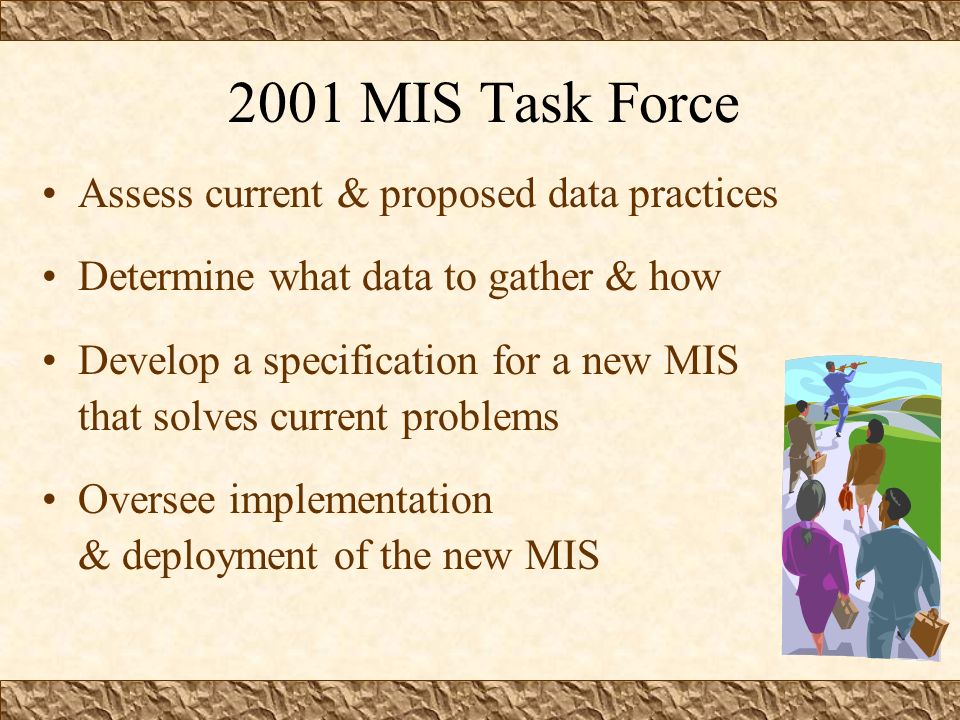 2001 MIS Task Force

• Assess current & proposed data practices

• Determine what data to gather & how

• Develop a specification for a new MIS that solves current problems

• Oversee implementation & deployment of the new MIS